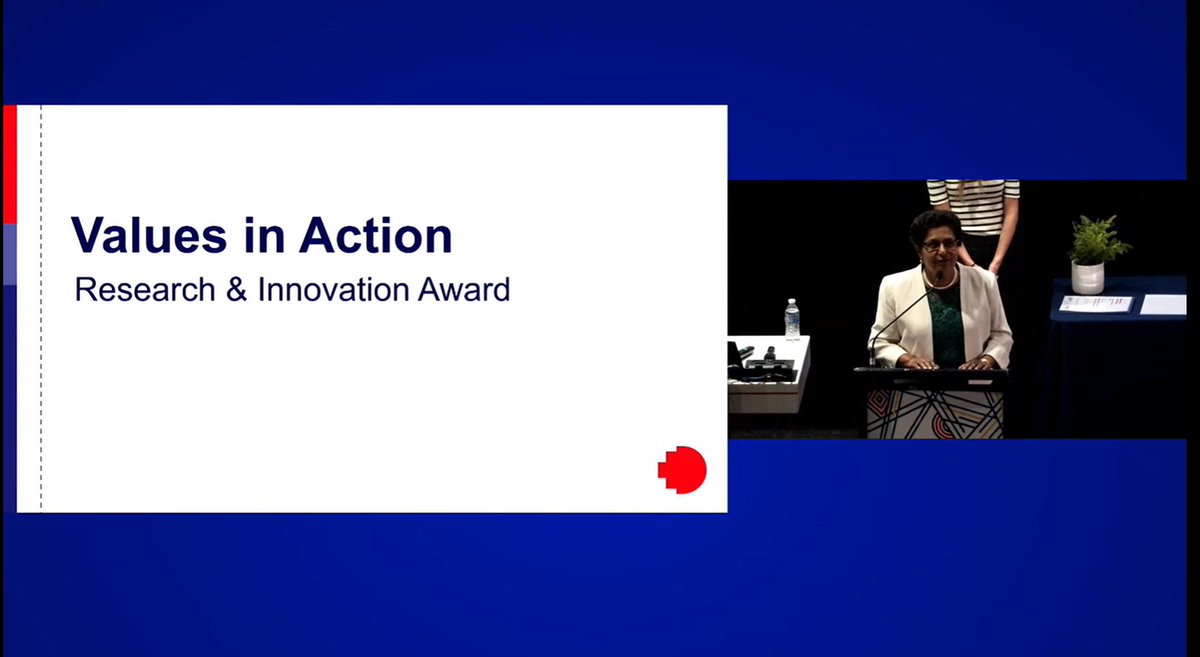 Values in Action
Research & Innovation Award